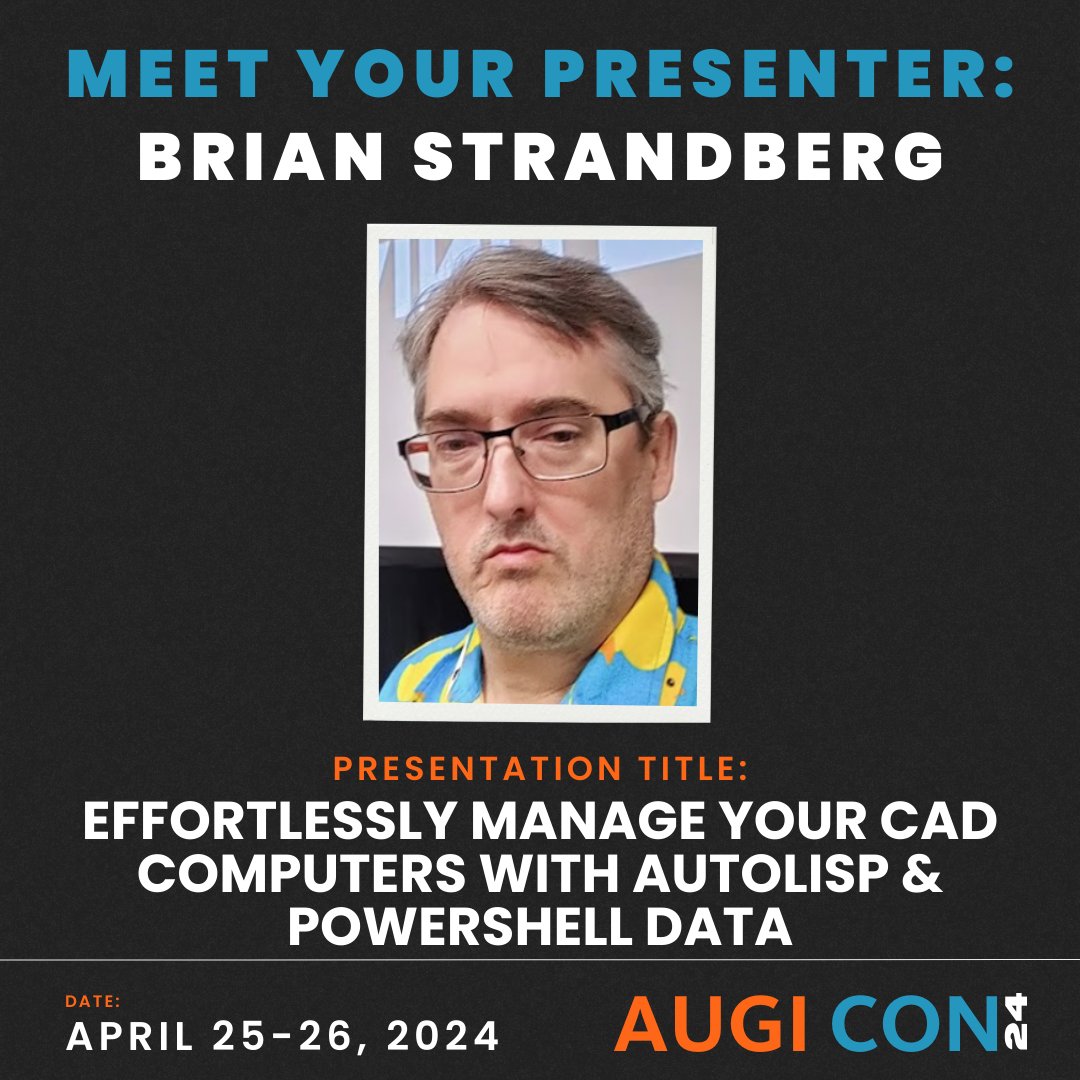 MEET YOUR PRESENTER:
BRIAN STRANDBERG

PRESENTATION TITLE:
EFFORTLESSLY MANAGE YOUR CAD COMPUTERS WITH AUTOLISP & POWERSHELL DATA

DATE:
APRIL 25-26, 2024

AUGI CON 24